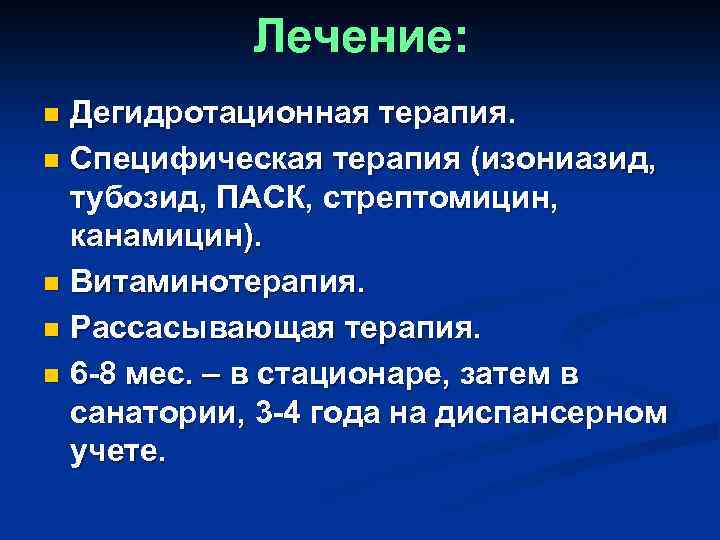 Лечение:

- Дегидротационная терапия.
- Специфическая терапия (изониазид, тубозид, ПАСК, стрептомицин, канамицин).
- Витаминотерапия.
- Рассасывающая терапия.
- 6-8 мес. – в стационаре, затем в санатории, 3-4 года на диспансерном учете.